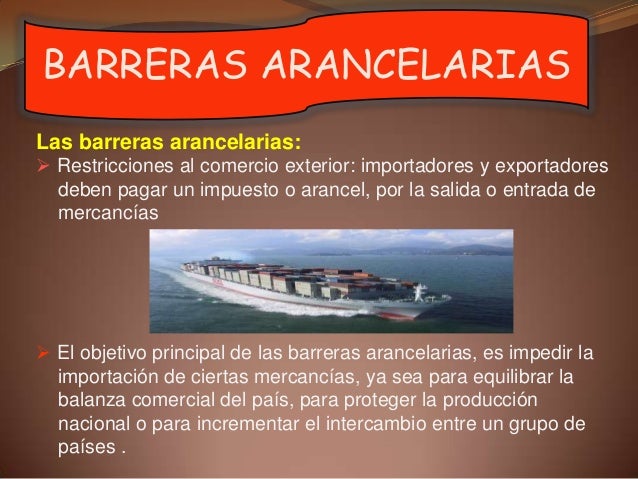 BARRERAS ARANCELARIAS

Las barreras arancelarias:

➢ Restricciones al comercio exterior: importadores y exportadores deben pagar un impuesto o arancel, por la salida o entrada de mercancías

➢ El objetivo principal de las barreras arancelarias, es impedir la importación de ciertas mercancías, ya sea para equilibrar la balanza comercial del país, para proteger la producción nacional o para incrementar el intercambio entre un grupo de países .